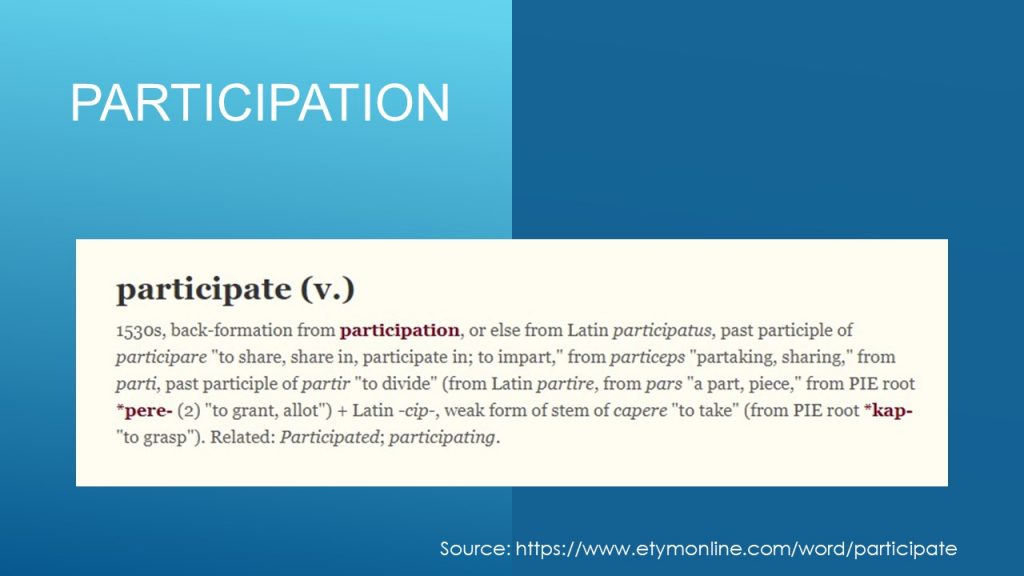 PARTICIPATION

participate (v.)

1530s, back-formation from participation, or else from Latin participatus, past participle of participare "to share, share in, participate in; to impart," from particeps "partaking, sharing," from parti, past participle of partir "to divide" (from Latin partire, from pars "a part, piece," from PIE root *pere- (2) "to grant, allot") + Latin -cip-, weak form of stem of capere "to take" (from PIE root *kap- "to grasp"). Related: Participated; participating.

Source: https://www.etymonline.com/word/participate